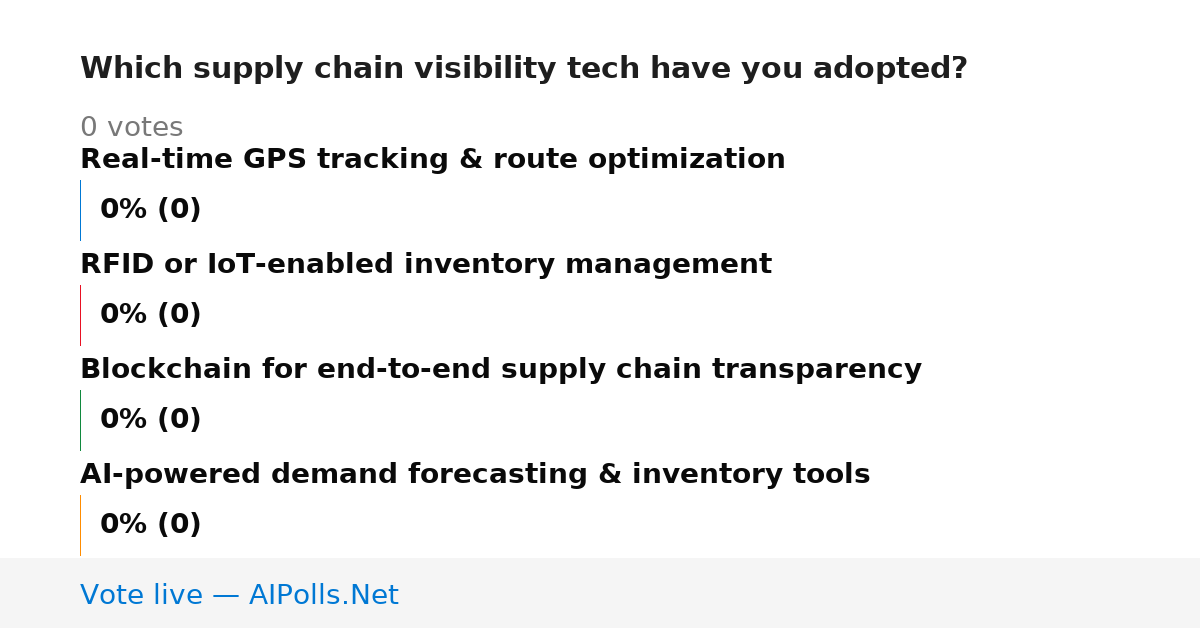 Which supply chain visibility tech have you adopted?

0 votes

Real-time GPS tracking & route optimization

0% (0)

RFID or IoT-enabled inventory management

0% (0)

Blockchain for end-to-end supply chain transparency

0% (0)

AI-powered demand forecasting & inventory tools

0% (0)

Vote live — AIPolls.Net